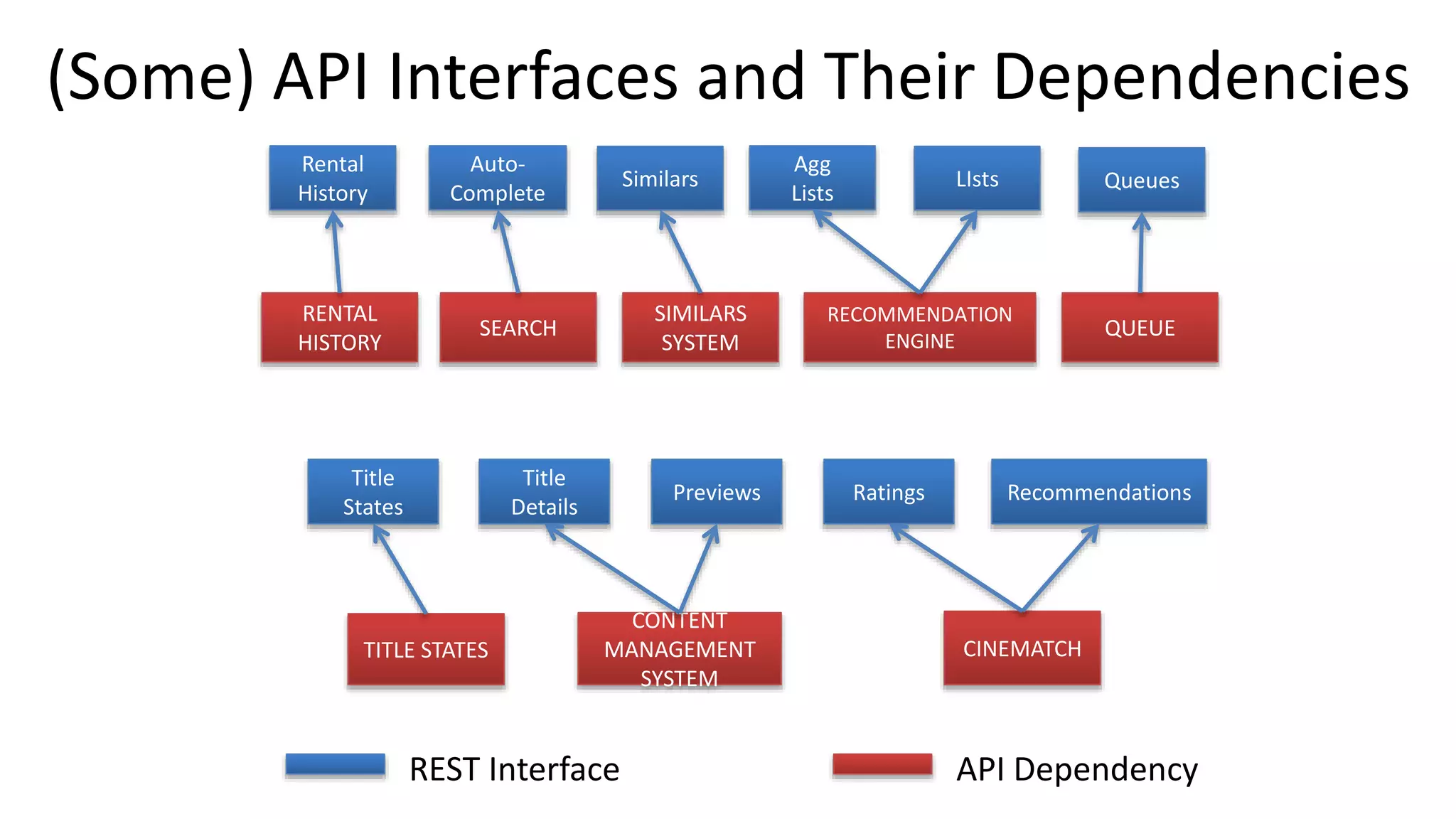 (Some) API Interfaces and Their Dependencies

Rental History

Auto-Complete

Similars

Agg Lists

LIsts

Queues

RENTAL HISTORY

SEARCH

SIMILARS SYSTEM

RECOMMENDATION ENGINE

QUEUE

Title States

Title Details

Previews

Ratings

Recommendations

TITLE STATES

CONTENT MANAGEMENT SYSTEM

CINEMATCH

REST Interface

API Dependency